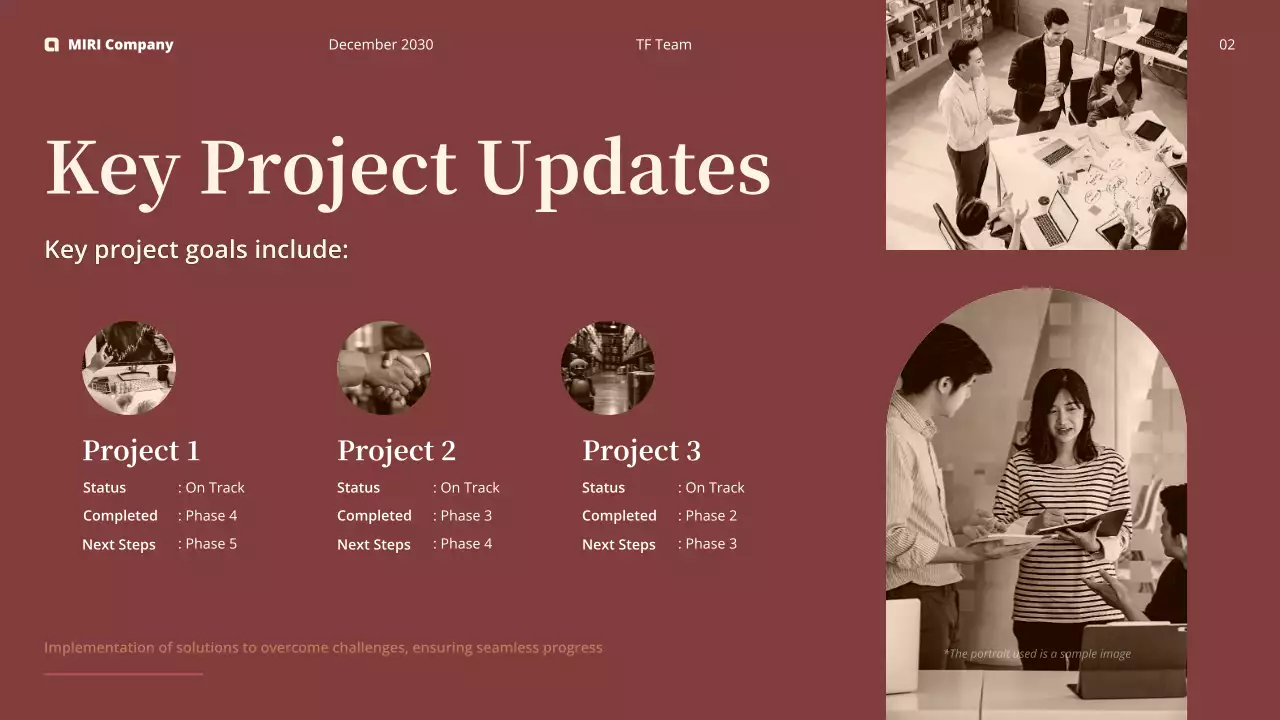 MIRI Company December 2030 TF Team 02

Key Project Updates

Key project goals include:

Project 1
Status : On Track
Completed : Phase 4
Next Steps : Phase 5

Project 2
Status : On Track
Completed : Phase 3
Next Steps : Phase 4

Project 3
Status : On Track
Completed : Phase 2
Next Steps : Phase 3

Implementation of solutions to overcome challenges, ensuring seamless progress

*The portrait used is a sample image